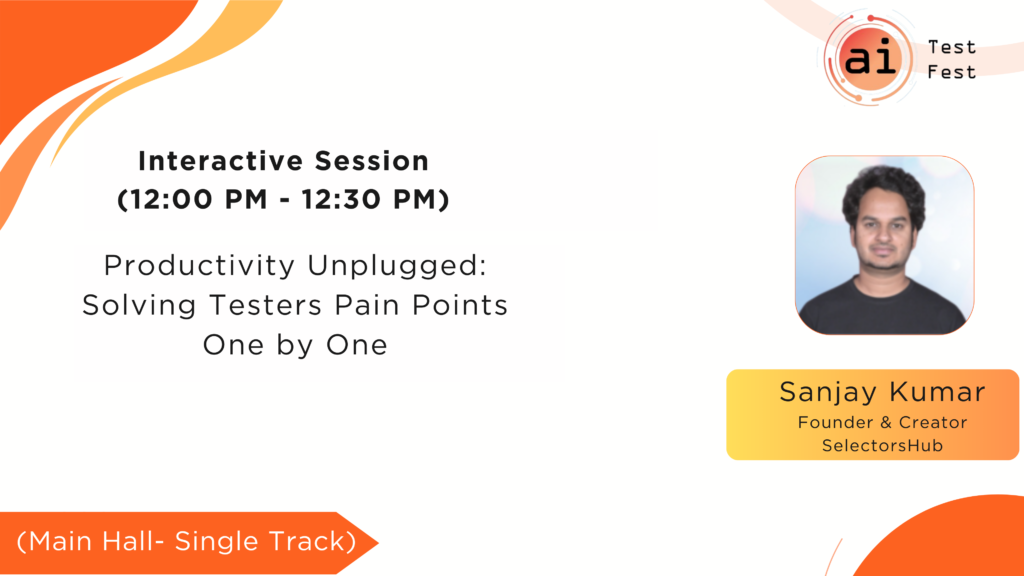 ai Test Fest

Interactive Session
(12:00 PM - 12:30 PM)

Productivity Unplugged: Solving Testers Pain Points One by One

Sanjay Kumar
Founder & Creator
SelectorsHub

(Main Hall- Single Track)